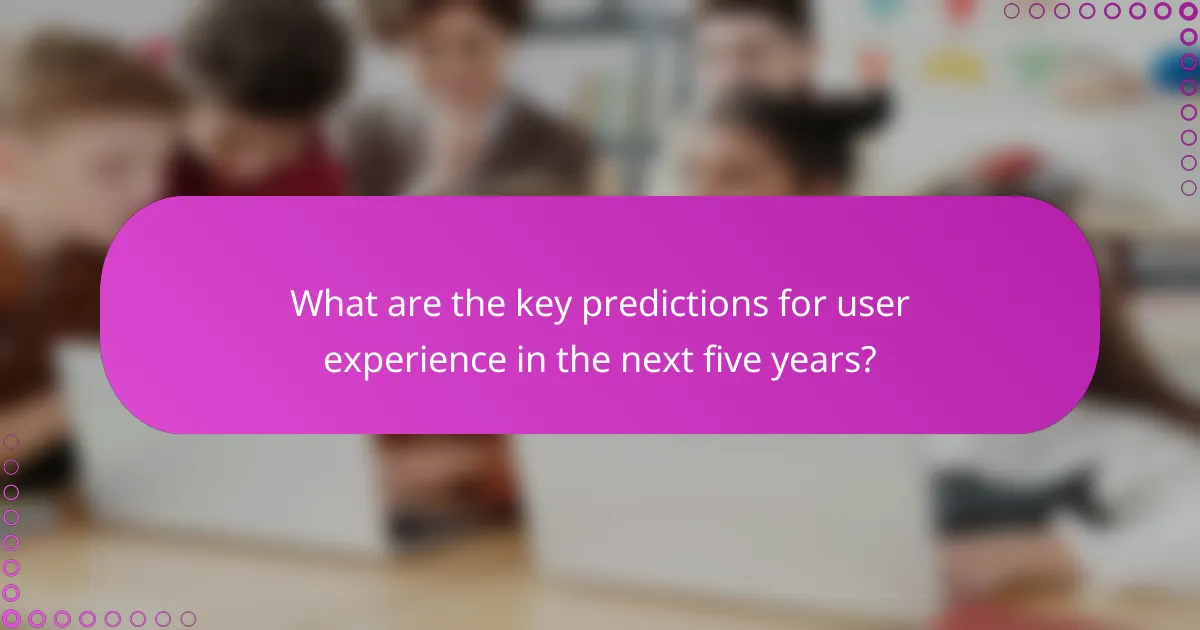 What are the key predictions for user experience in the next five years?